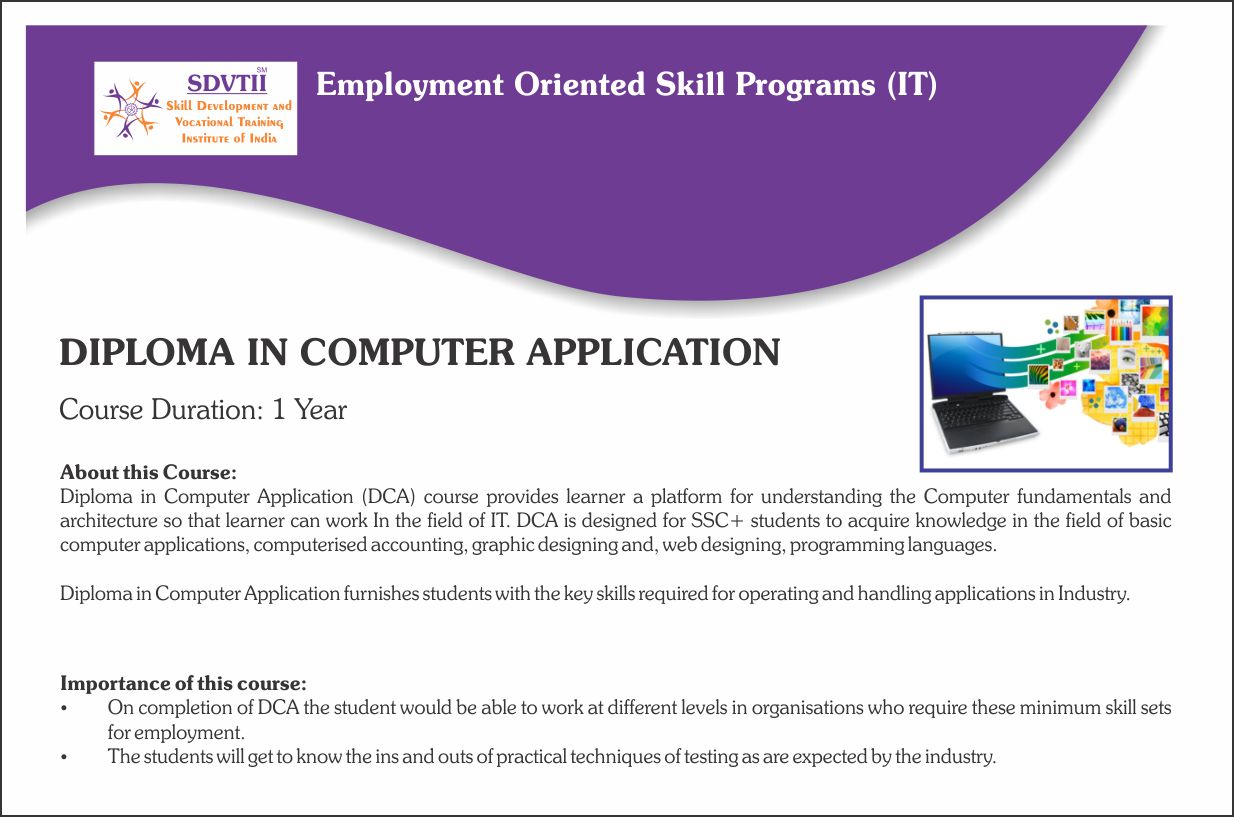 SDVTII SM
Skill Development and Vocational Training Institute of India

Employment Oriented Skill Programs (IT)

DIPLOMA IN COMPUTER APPLICATION

Course Duration: 1 Year

About this Course:
Diploma in Computer Application (DCA) course provides learner a platform for understanding the Computer fundamentals and architecture so that learner can work In the field of IT. DCA is designed for SSC+ students to acquire knowledge in the field of basic computer applications, computerised accounting, graphic designing and, web designing, programming languages.

Diploma in Computer Application furnishes students with the key skills required for operating and handling applications in Industry.

Importance of this course:
• On completion of DCA the student would be able to work at different levels in organisations who require these minimum skill sets for employment.
• The students will get to know the ins and outs of practical techniques of testing as are expected by the industry.